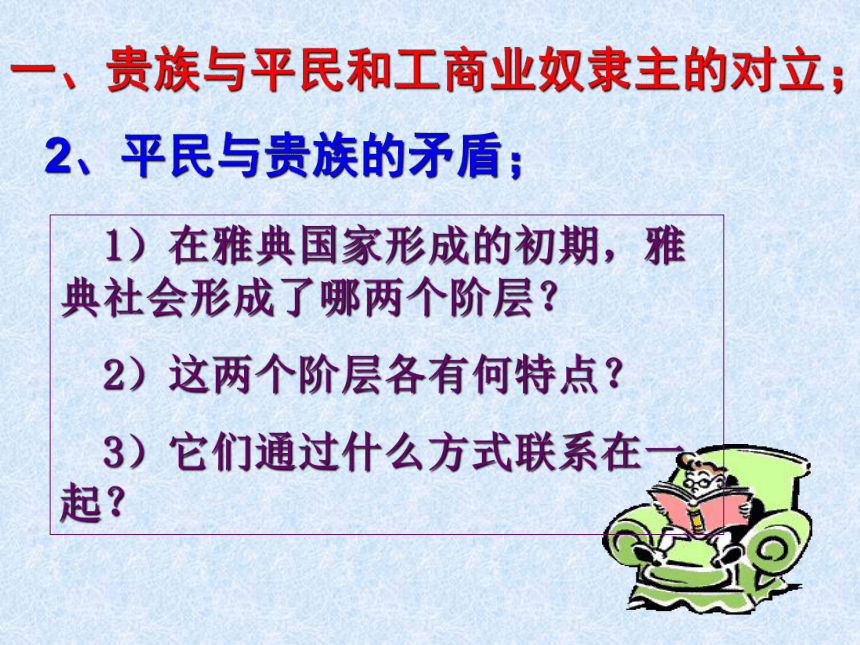 一、贵族与平民和工商业奴隶主的对立；

2、平民与贵族的矛盾；

1）在雅典国家形成的初期，雅典社会形成了哪两个阶层？

2）这两个阶层各有何特点？

3）它们通过什么方式联系在一起？